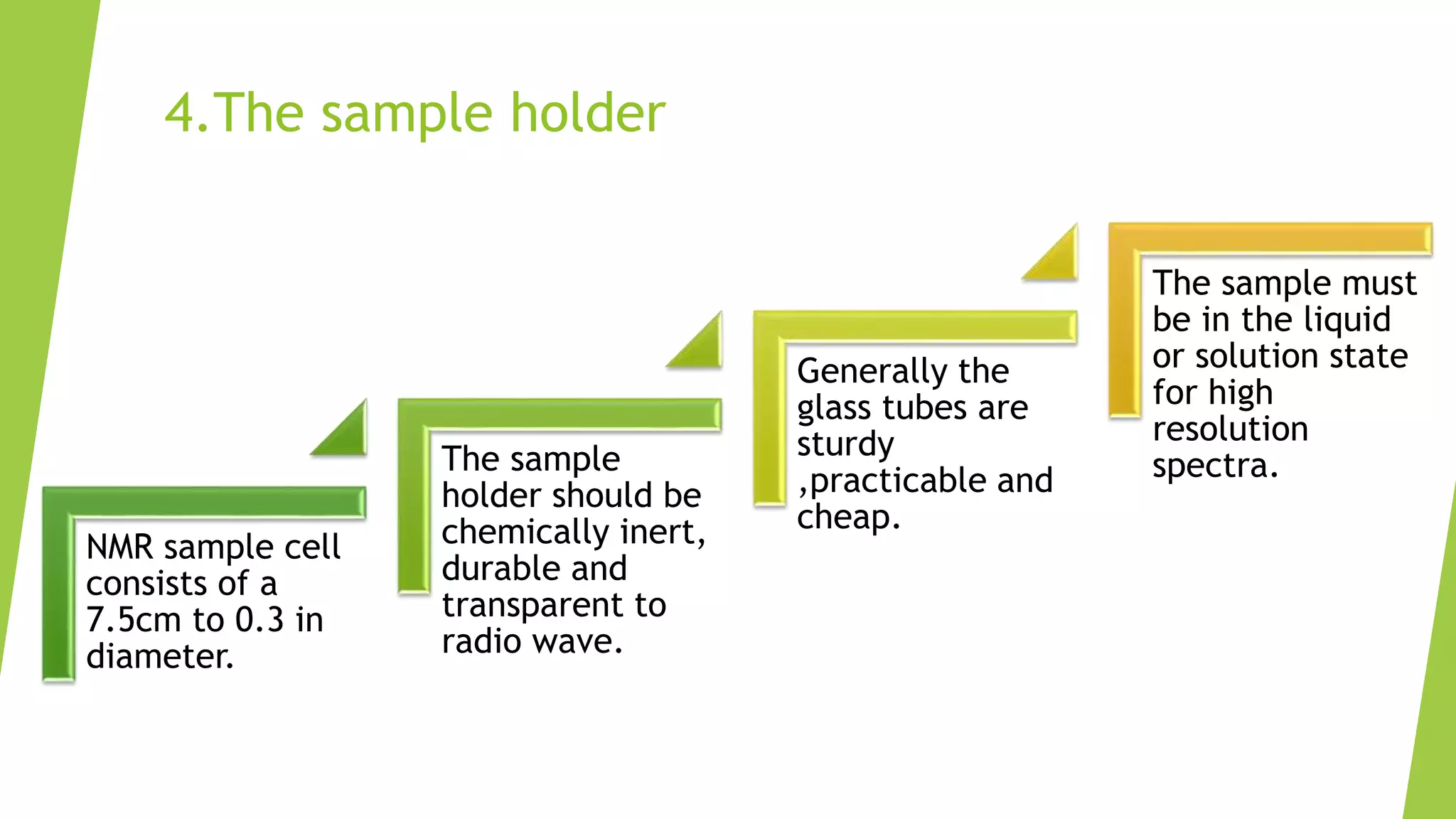 4.The sample holder

NMR sample cell consists of a 7.5cm to 0.3 in diameter.

The sample holder should be chemically inert, durable and transparent to radio wave.

Generally the glass tubes are sturdy ,practicable and cheap.

The sample must be in the liquid or solution state for high resolution spectra.